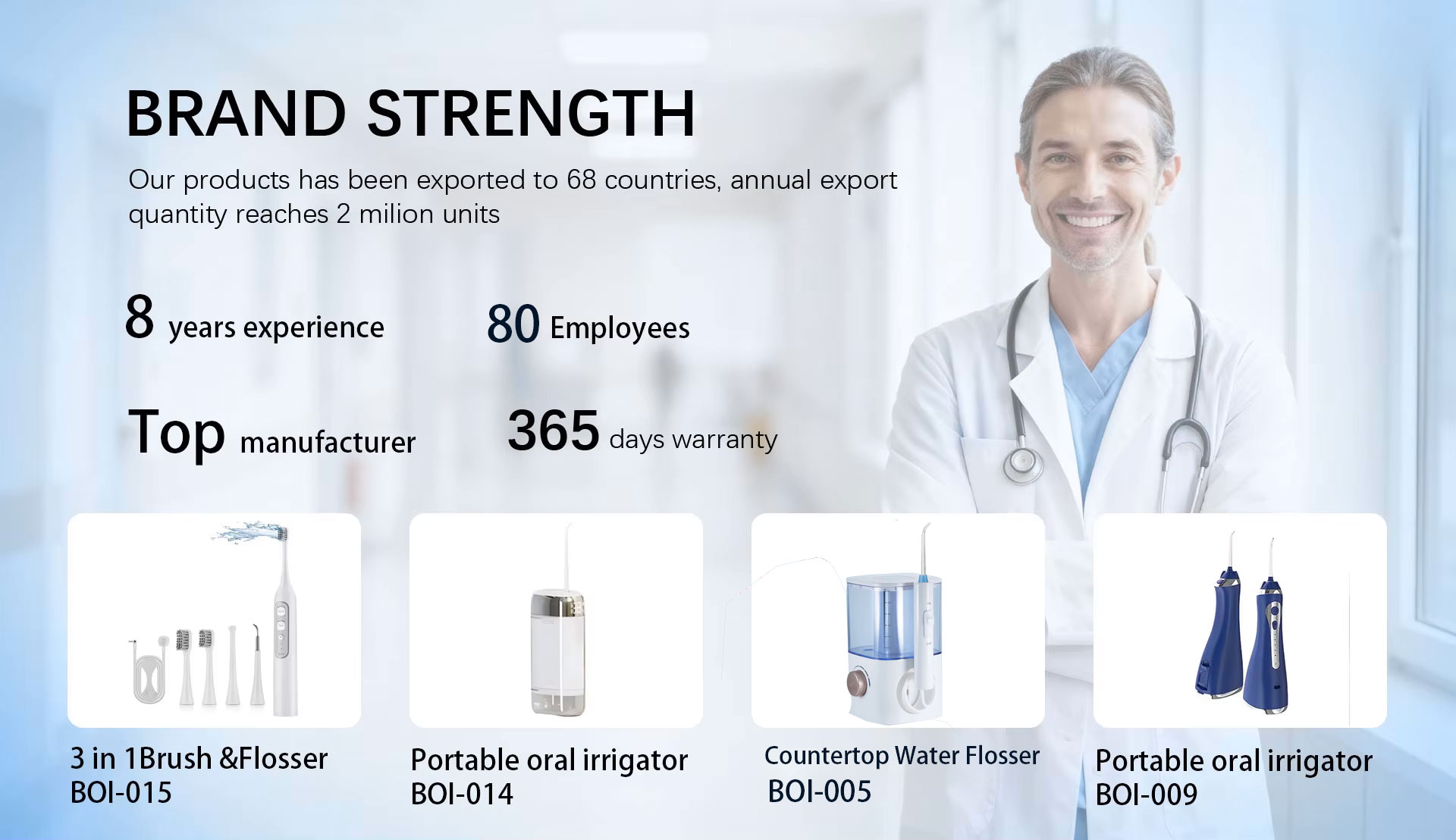 BRAND STRENGTH

Our products has been exported to 68 countries, annual export quantity reaches 2 milion units

8 years experience

80 Employees

Top manufacturer

365 days warranty

3 in 1Brush &Flosser
BOI-015

Portable oral irrigator
BOI-014

Countertop Water Flosser
BOI-005

Portable oral irrigator
BOI-009